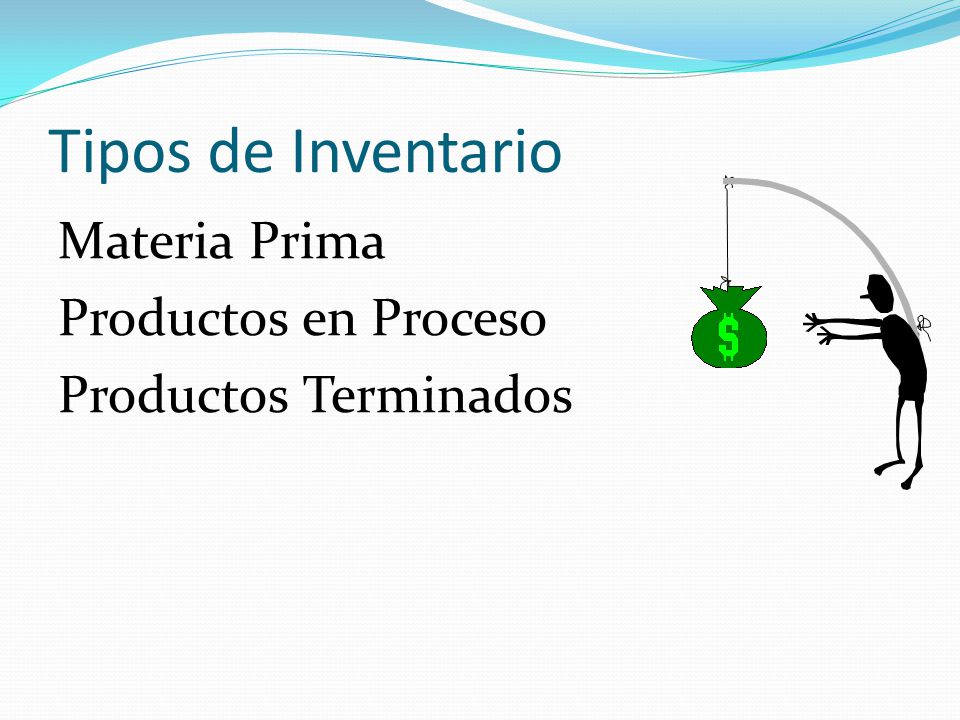 Tipos de Inventario

Materia Prima

Productos en Proceso

Productos Terminados

$